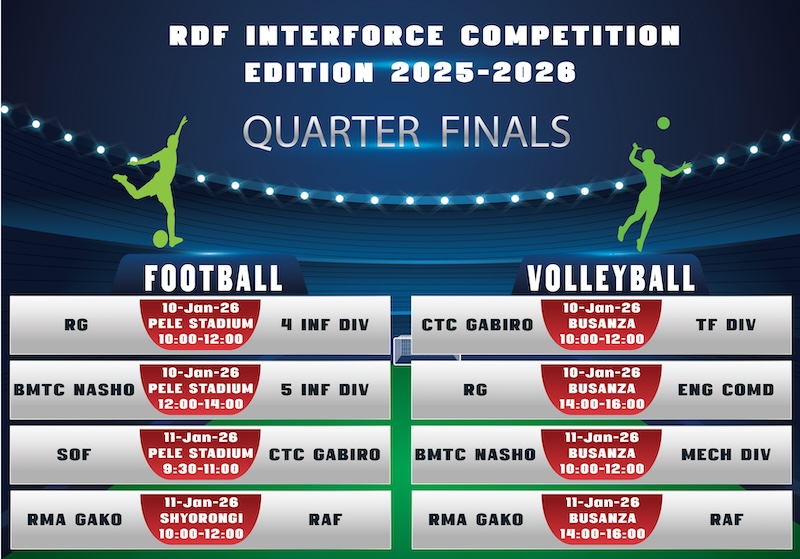 RDF INTERFORCE COMPETITION
EDITION 2025-2026

QUARTER FINALS

FOOTBALL

RG
10-Jan-26
PELE STADIUM
10:00-12:00
4 INF DIV

BMTC NASHO
10-Jan-26
PELE STADIUM
12:00-14:00
5 INF DIV

SOF
11-Jan-26
PELE STADIUM
9:30-11:00
CTC GABIRO

RMA GAKO
11-Jan-26
SHYORONGI
10:00-12:00
RAF

VOLLEYBALL

CTC GABIRO
10-Jan-26
BUSANZA
10:00-12:00
TF DIV

RG
10-Jan-26
BUSANZA
14:00-16:00
ENG COMD

BMTC NASHO
11-Jan-26
BUSANZA
10:00-12:00
MECH DIV

RMA GAKO
11-Jan-26
BUSANZA
14:00-16:00
RAF